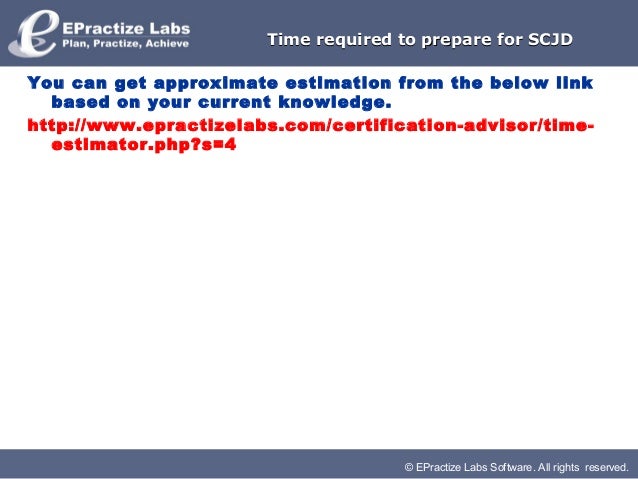 EPractize Labs
Plan, Practize, Achieve

Time required to prepare for SCJD

You can get approximate estimation from the below link based on your current knowledge.

http://www.epractizelabs.com/certification-advisor/time-estimator.php?s=4

© EPractize Labs Software. All rights reserved.